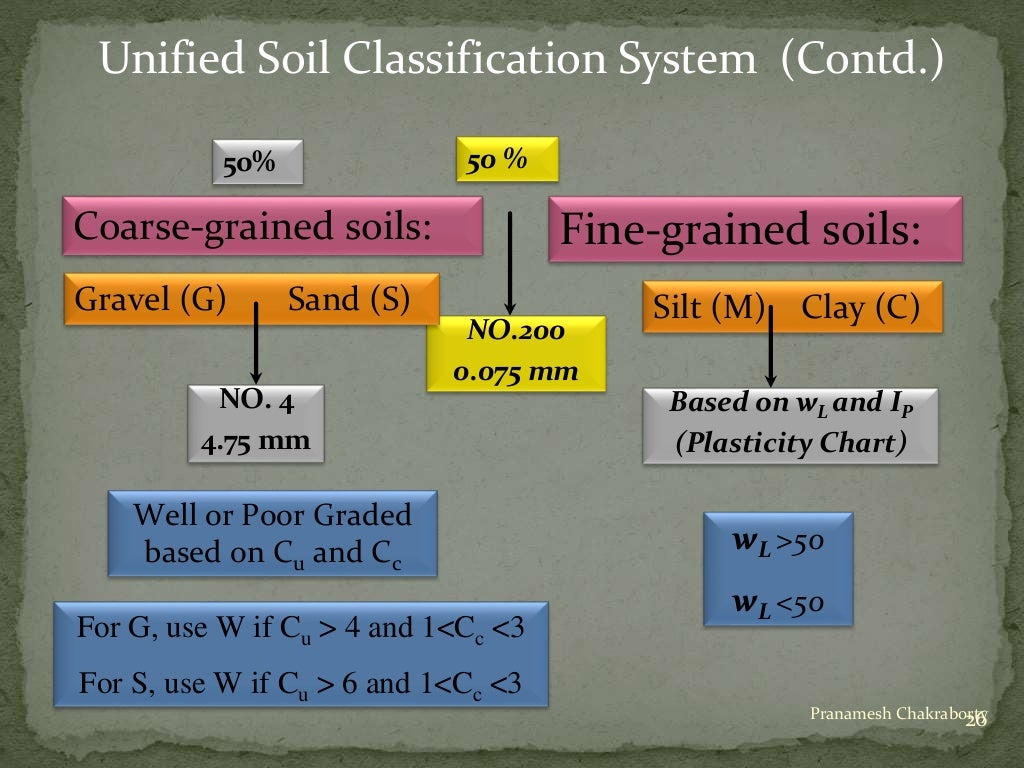 Unified Soil Classification System (Contd.)

50%

50 %

Coarse-grained soils:

Fine-grained soils:

Gravel (G) Sand (S)

NO.200
0.075 mm

Silt (M) Clay (C)

NO. 4
4.75 mm

Based on $w_L$ and $I_P$
(Plasticity Chart)

Well or Poor Graded based on $C_u$ and $C_c$

$w_L > 50$

$w_L < 50$

For G, use W if $C_u > 4$ and $1 < C_c < 3$

For S, use W if $C_u > 6$ and $1 < C_c < 3$

Pranamesh Chakraborty

26